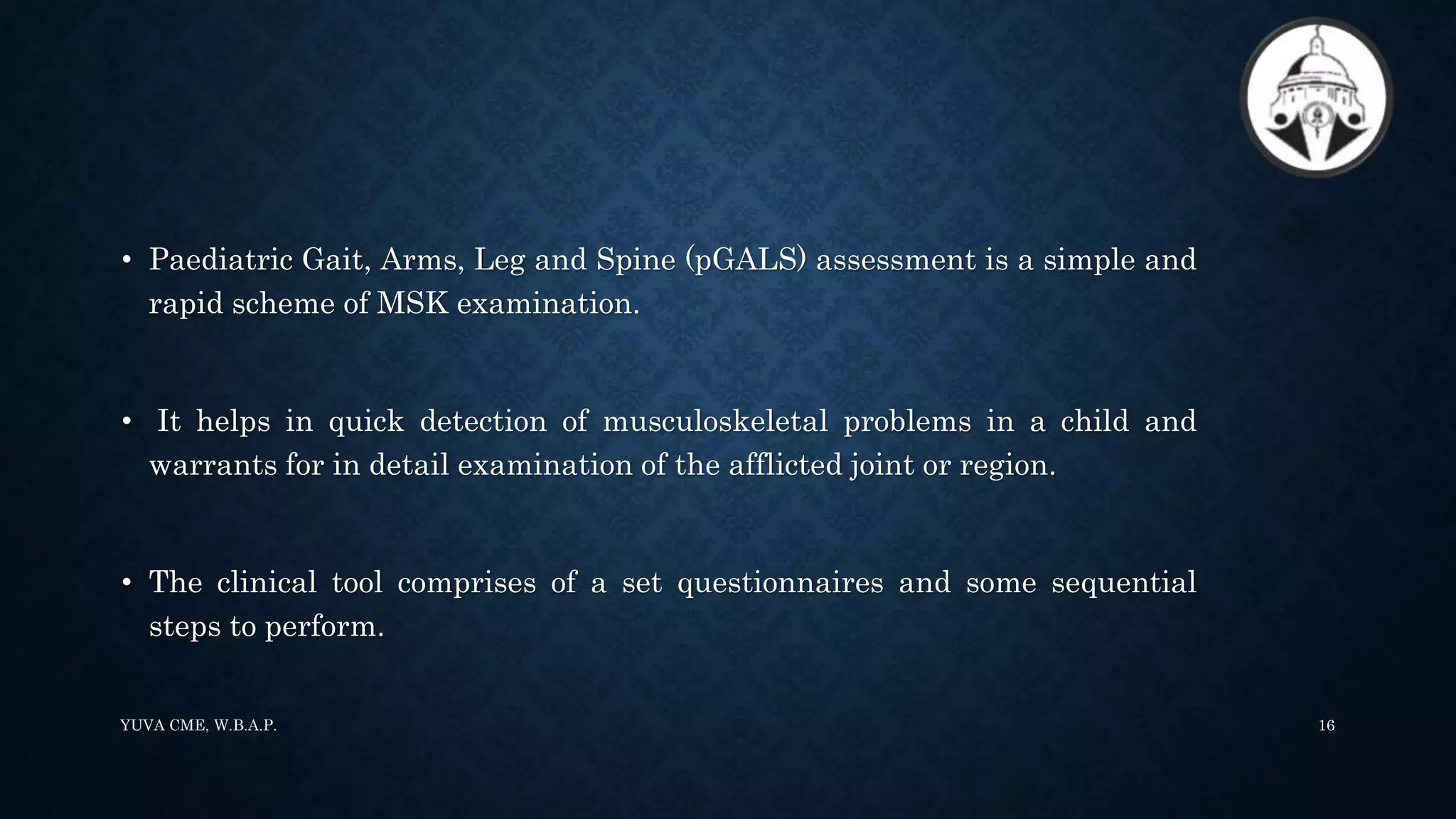 • Paediatric Gait, Arms, Leg and Spine (pGALS) assessment is a simple and rapid scheme of MSK examination.

• It helps in quick detection of musculoskeletal problems in a child and warrants for in detail examination of the afflicted joint or region.

• The clinical tool comprises of a set questionnaires and some sequential steps to perform.

YUVA CME, W.B.A.P.

16